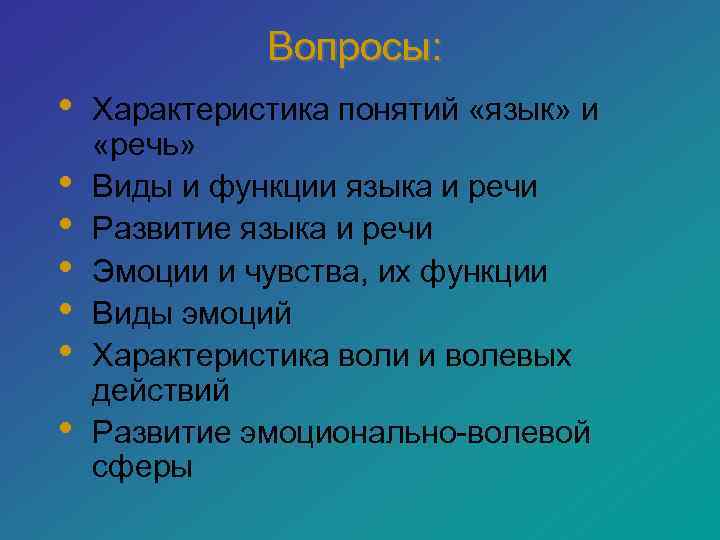 Вопросы:

• Характеристика понятий «язык» и «речь»
• Виды и функции языка и речи
• Развитие языка и речи
• Эмоции и чувства, их функции
• Виды эмоций
• Характеристика воли и волевых действий
• Развитие эмоционально-волевой сферы